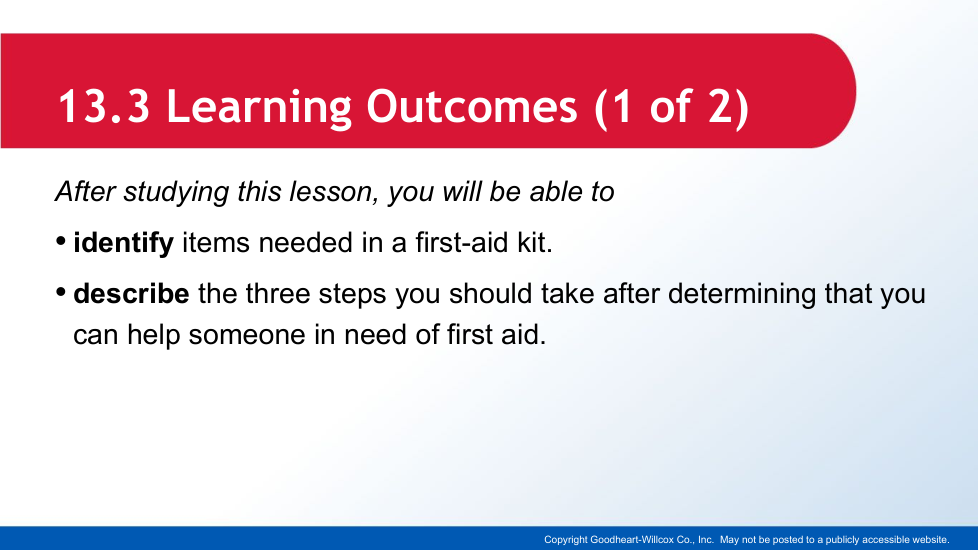 13.3 Learning Outcomes (1 of 2)

After studying this lesson, you will be able to

• identify items needed in a first-aid kit.

• describe the three steps you should take after determining that you can help someone in need of first aid.

Copyright Goodheart-Willcox Co., Inc. May not be posted to a publicly accessible website.